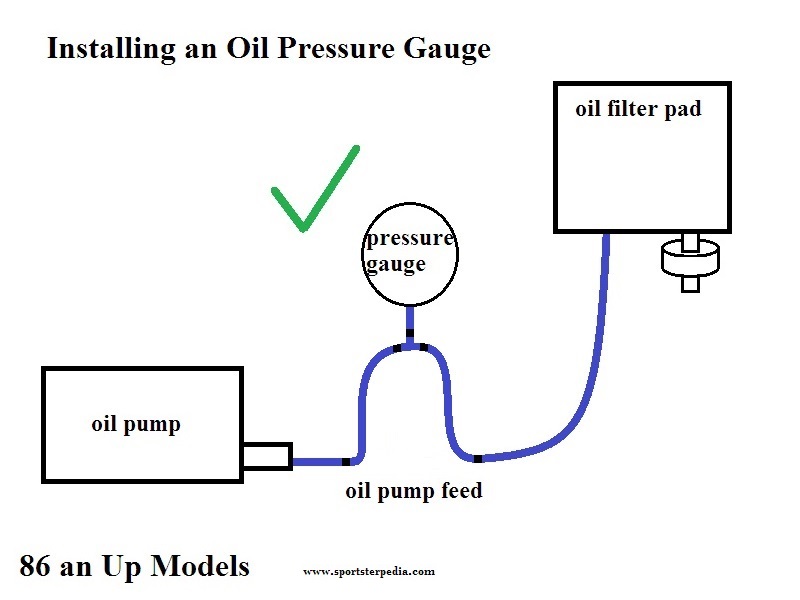 Installing an Oil Pressure Gauge

oil filter pad

pressure gauge

oil pump

oil pump feed

86 an Up Models

www.sportsterpedia.com